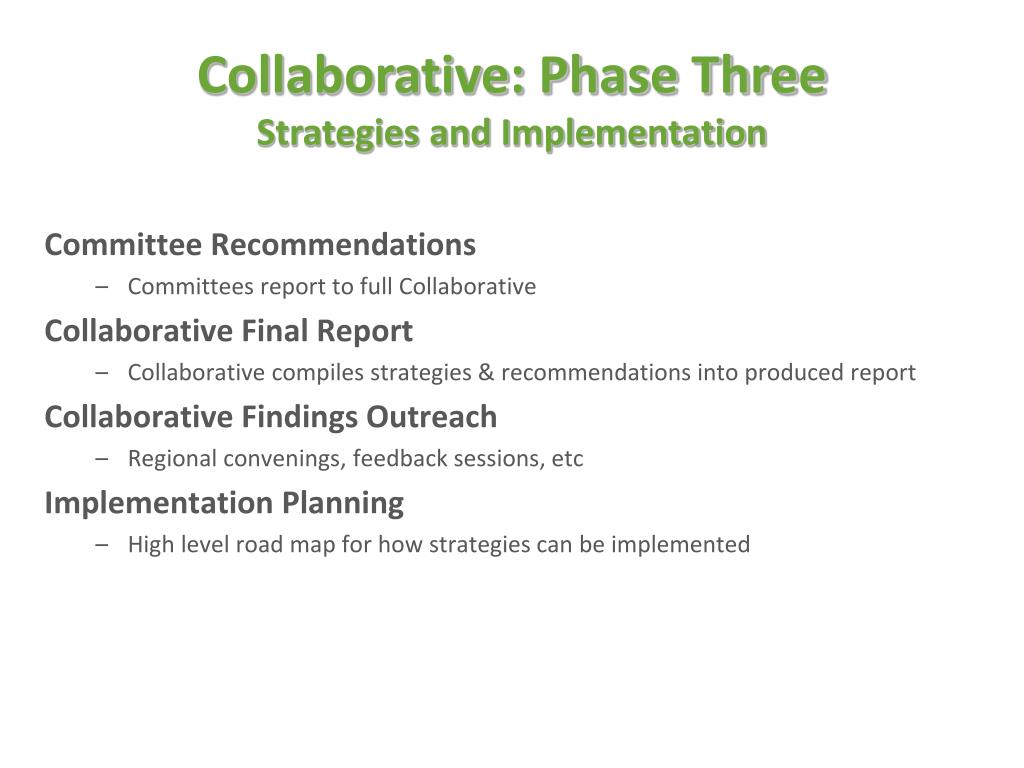 Collaborative: Phase Three
Strategies and Implementation

Committee Recommendations
– Committees report to full Collaborative

Collaborative Final Report
– Collaborative compiles strategies & recommendations into produced report

Collaborative Findings Outreach
– Regional convenings, feedback sessions, etc

Implementation Planning
– High level road map for how strategies can be implemented